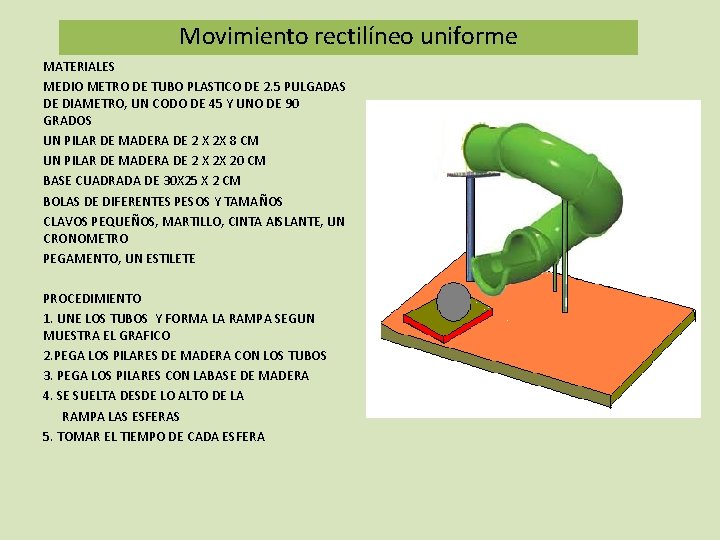 Movimiento rectilíneo uniforme

MATERIALES

MEDIO METRO DE TUBO PLASTICO DE 2.5 PULGADAS DE DIAMETRO, UN CODO DE 45 Y UNO DE 90 GRADOS

UN PILAR DE MADERA DE 2 X 2X 8 CM

UN PILAR DE MADERA DE 2 X 2X 20 CM

BASE CUADRADA DE 30X25 X 2 CM

BOLAS DE DIFERENTES PESOS Y TAMAÑOS

CLAVOS PEQUEÑOS, MARTILLO, CINTA AISLANTE, UN CRONOMETRO

PEGAMENTO, UN ESTILETE

PROCEDIMIENTO

1. UNE LOS TUBOS Y FORMA LA RAMPA SEGUN MUESTRA EL GRAFICO

2.PEGA LOS PILARES DE MADERA CON LOS TUBOS

3. PEGA LOS PILARES CON LABASE DE MADERA

4. SE SUELTA DESDE LO ALTO DE LA RAMPA LAS ESFERAS

5. TOMAR EL TIEMPO DE CADA ESFERA